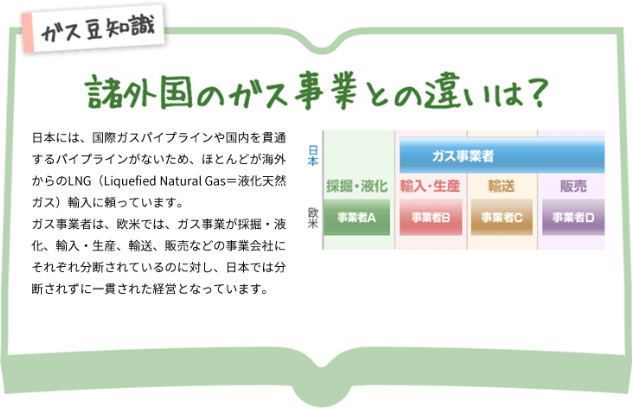 ガス豆知識

諸外国のガス事業との違いは?

日本には、国際ガスパイプラインや国内を貫通するパイプラインがないため、ほとんどが海外からのLNG（Liquefied Natural Gas＝液化天然ガス）輸入に頼っています。
ガス事業者は、欧米では、ガス事業が採掘・液化、輸入・生産、輸送、販売などの事業会社にそれぞれ分断されているのに対し、日本では分断されずに一貫された経営となっています。

日本

ガス事業者

採掘・液化
輸入・生産
輸送
販売

欧米

事業者A
事業者B
事業者C
事業者D